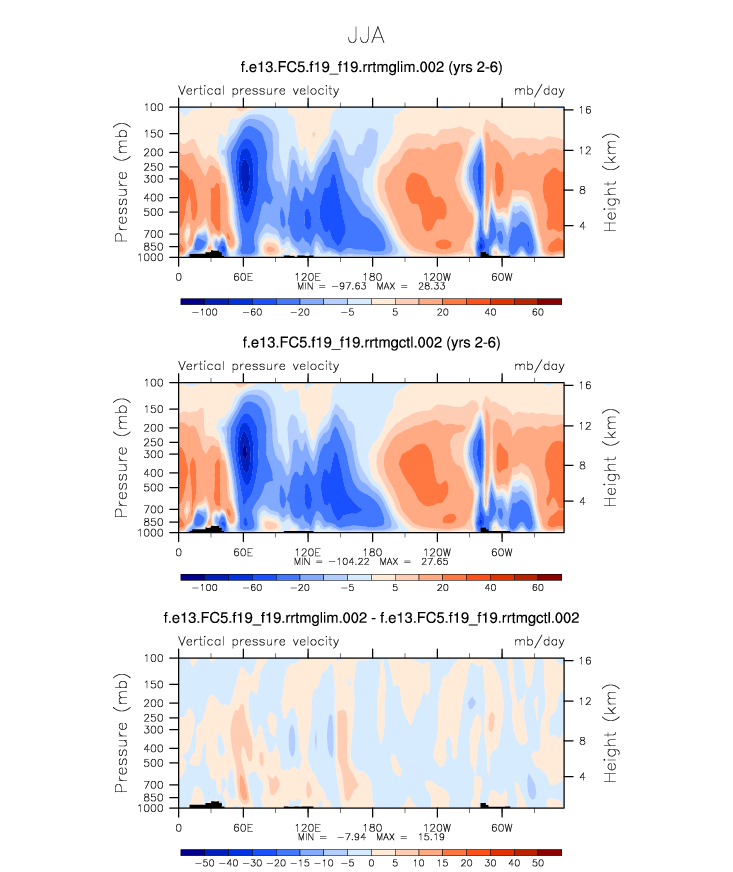 JJA

f.e13.FC5.f19_f19.rrtmglim.002 (yrs 2-6)

Vertical pressure velocity mb/day

Pressure (mb)
100
150
200
250
300
400
500
700
850
1000

Height (km)
16
12
8
4

0 60E 120E 180 120W 60W

MIN = -97.63 MAX = 28.33

-100 -60 -20 -5 5 20 40 60

f.e13.FC5.f19_f19.rrtmgctl.002 (yrs 2-6)

Vertical pressure velocity mb/day

Pressure (mb)
100
150
200
250
300
400
500
700
850
1000

Height (km)
16
12
8
4

0 60E 120E 180 120W 60W

MIN = -104.22 MAX = 27.65

-100 -60 -20 -5 5 20 40 60

f.e13.FC5.f19_f19.rrtmglim.002 - f.e13.FC5.f19_f19.rrtmgctl.002

Vertical pressure velocity mb/day

Pressure (mb)
100
150
200
250
300
400
500
700
850
1000

Height (km)
16
12
8
4

0 60E 120E 180 120W 60W

MIN = -7.94 MAX = 15.19

-50 -40 -30 -20 -15 -10 -5 0 5 10 15 20 30 40 50